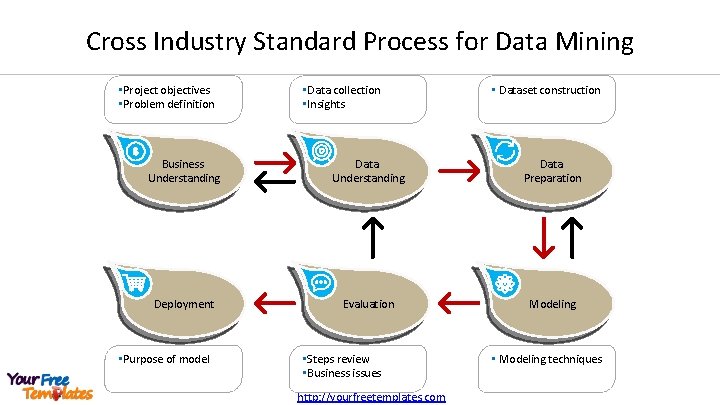 Cross Industry Standard Process for Data Mining

▪Project objectives
▪Problem definition

▪Data collection
▪Insights

▪ Dataset construction

Business Understanding

Data Understanding

Data Preparation

Deployment

Evaluation

Modeling

▪Purpose of model

▪Steps review
▪Business issues

▪ Modeling techniques

Your Free Templates

http://yourfreetemplates.com